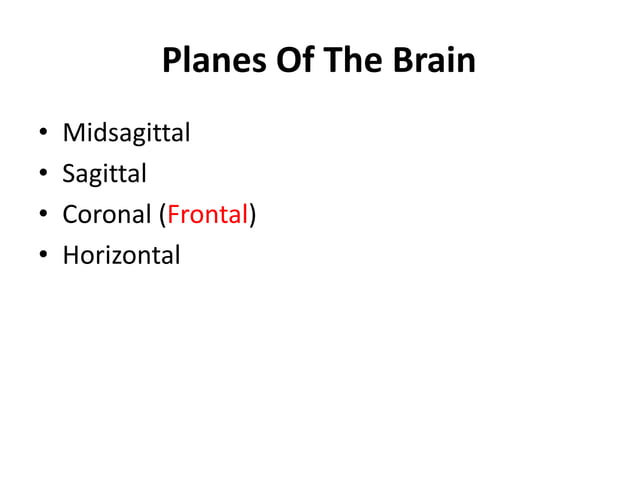 Planes Of The Brain

• Midsagittal
• Sagittal
• Coronal (Frontal)
• Horizontal